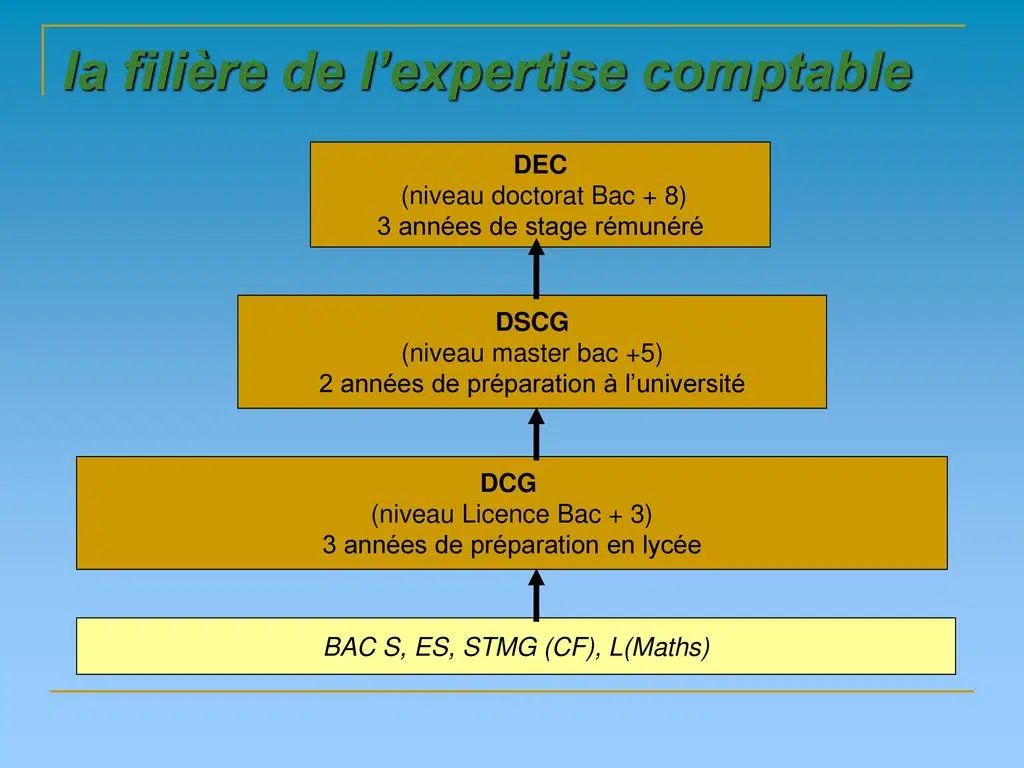 la filière de l’expertise comptable

DEC
(niveau doctorat Bac + 8)
3 années de stage rémunéré

DSCG
(niveau master bac +5)
2 années de préparation à l’université

DCG
(niveau Licence Bac + 3)
3 années de préparation en lycée

BAC S, ES, STMG (CF), L(Maths)